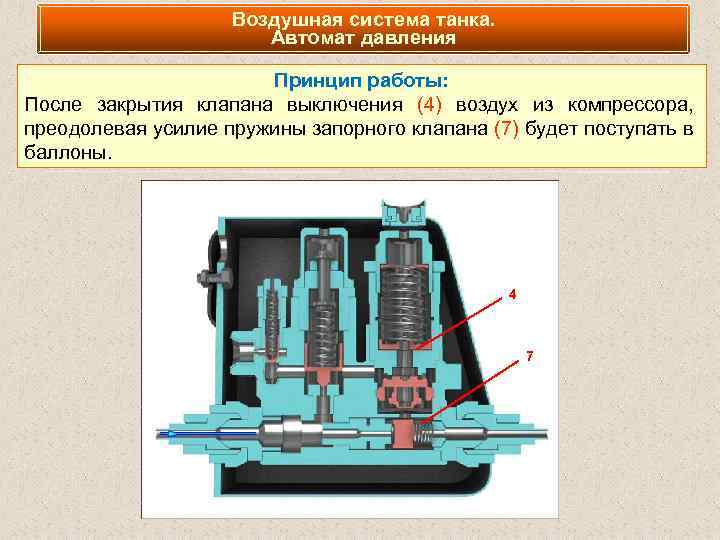 Воздушная система танка.
Автомат давления

Принцип работы:
После закрытия клапана выключения (4) воздух из компрессора, преодолевая усилие пружины запорного клапана (7) будет поступать в баллоны.

4
7